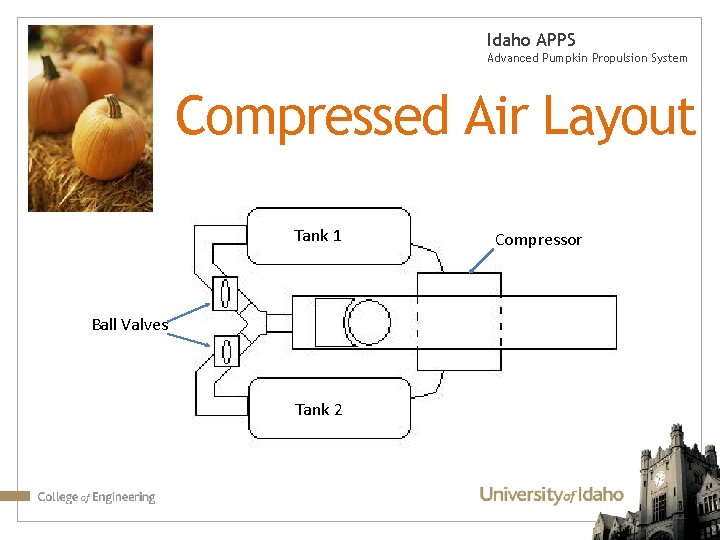 Idaho APPS
Advanced Pumpkin Propulsion System

Compressed Air Layout

Tank 1

Compressor

Ball Valves

Tank 2

College of Engineering

University of Idaho